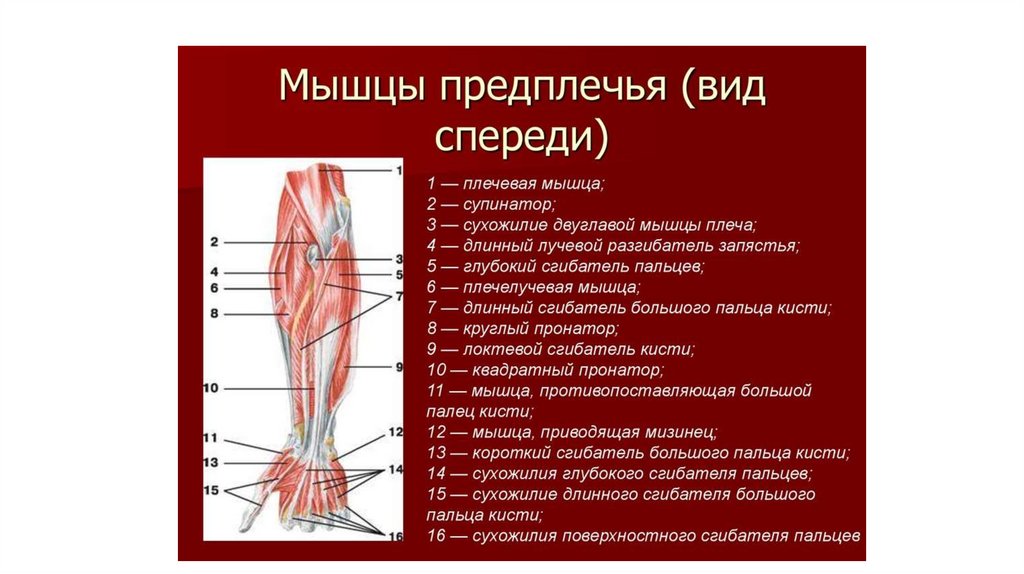 Мышцы предплечья (вид спереди)

1
2
3
4
5
6
7
8
9
10
11
12
13
14
15
16

1 — плечевая мышца;
2 — супинатор;
3 — сухожилие двуглавой мышцы плеча;
4 — длинный лучевой разгибатель запястья;
5 — глубокий сгибатель пальцев;
6 — плечелучевая мышца;
7 — длинный сгибатель большого пальца кисти;
8 — круглый пронатор;
9 — локтевой сгибатель кисти;
10 — квадратный пронатор;
11 — мышца, противопоставляющая большой палец кисти;
12 — мышца, приводящая мизинец;
13 — короткий сгибатель большого пальца кисти;
14 — сухожилия глубокого сгибателя пальцев;
15 — сухожилие длинного сгибателя большого пальца кисти;
16 — сухожилия поверхностного сгибателя пальцев